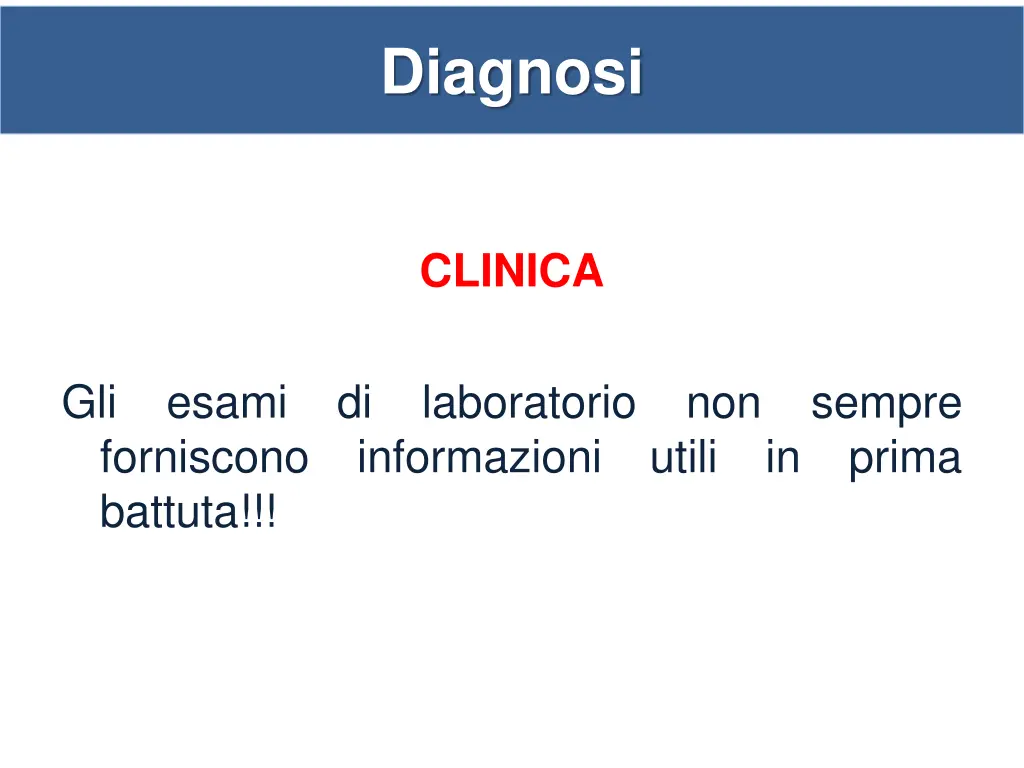 Diagnosi

CLINICA

Gli esami di laboratorio non sempre forniscono informazioni utili in prima battuta!!!